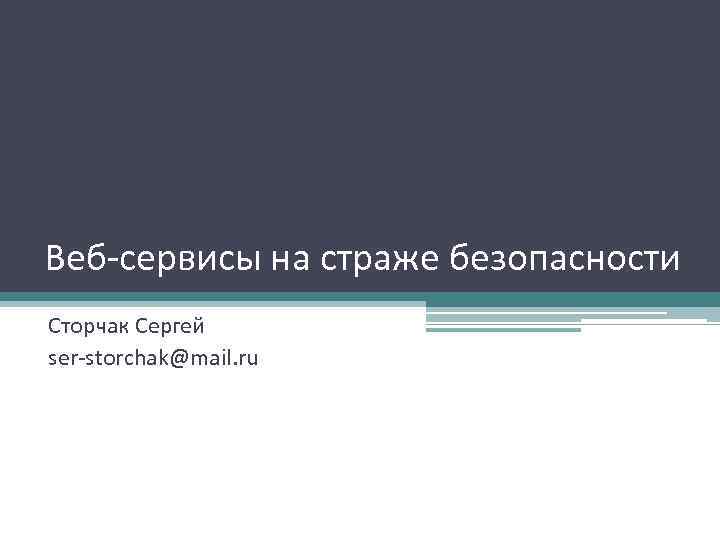 Веб-сервисы на страже безопасности

Сторчак Сергей
ser-storchak@mail.ru